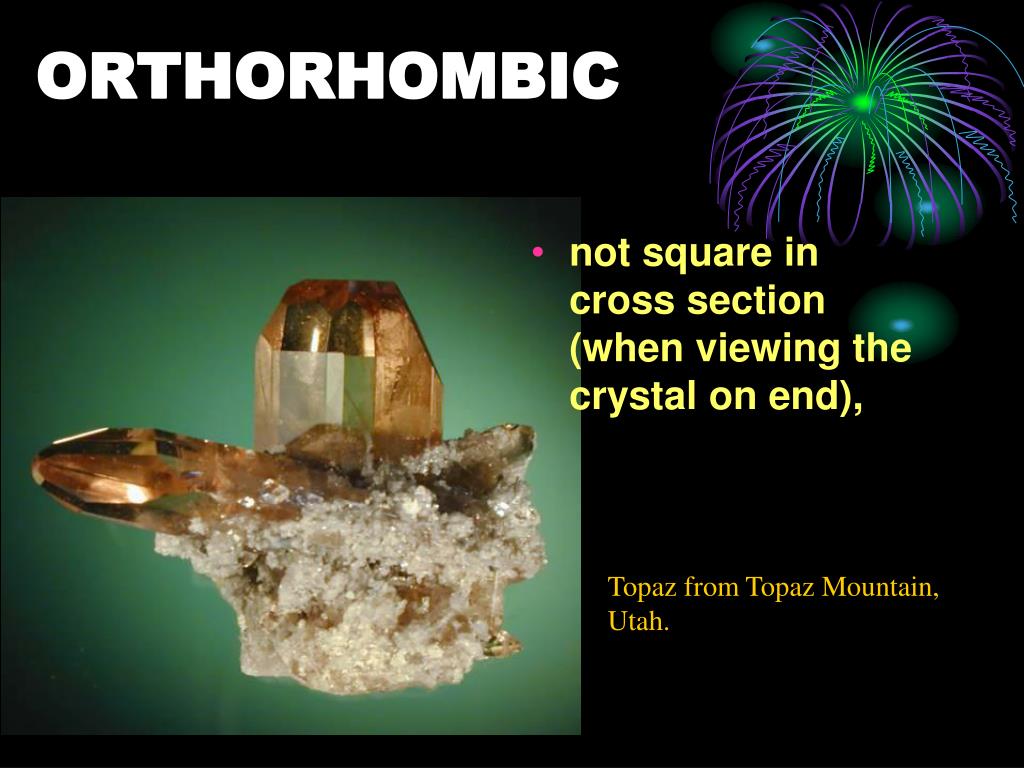 ORTHORHOMBIC

• not square in cross section (when viewing the crystal on end),

Topaz from Topaz Mountain, Utah.